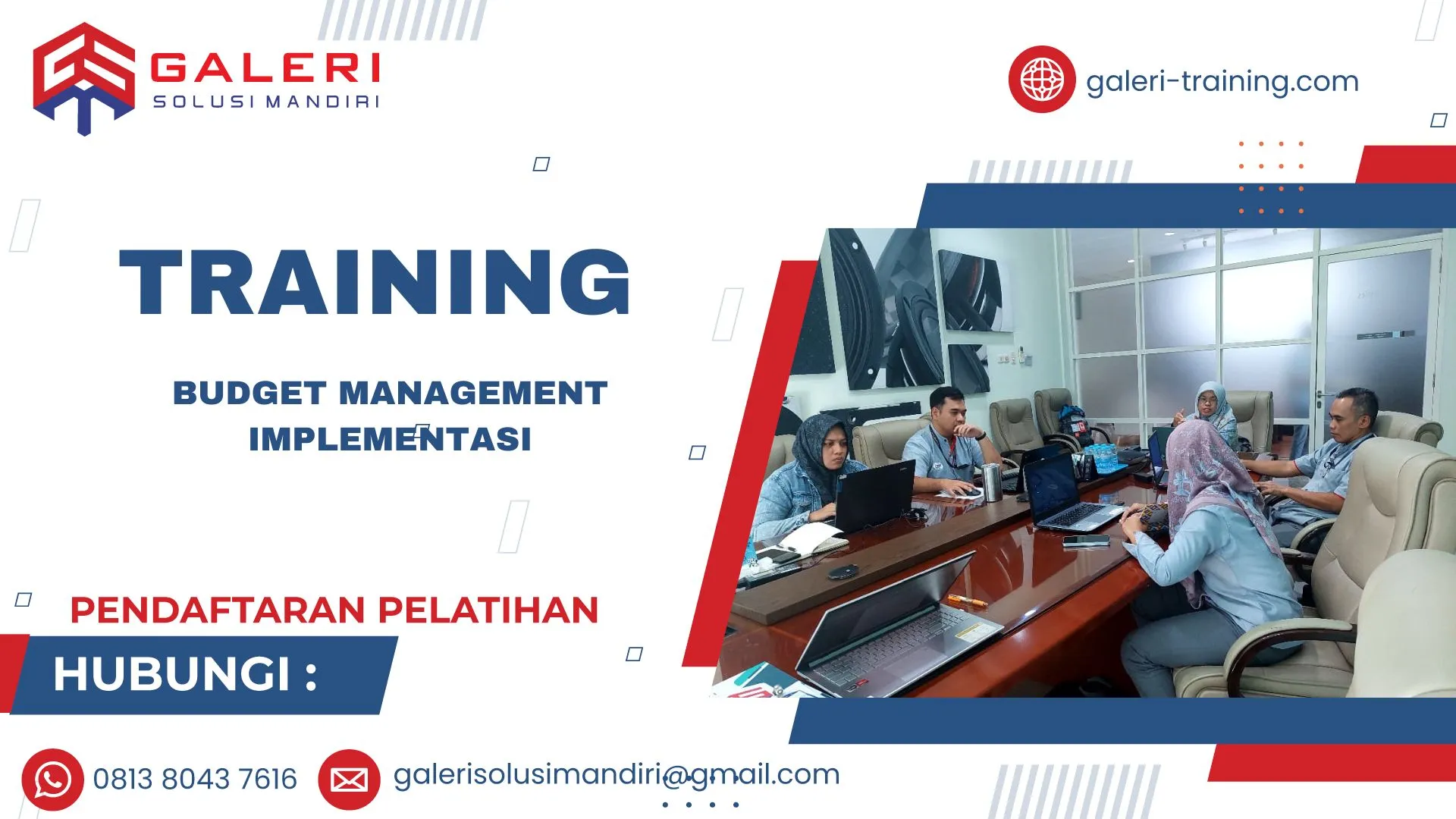 GALERI
SOLUSI MANDIRI

galeri-training.com

TRAINING

BUDGET MANAGEMENT IMPLEMENTASI

PENDAFTARAN PELATIHAN

HUBUNGI :

0813 8043 7616

galerisolusimandiri@gmail.com